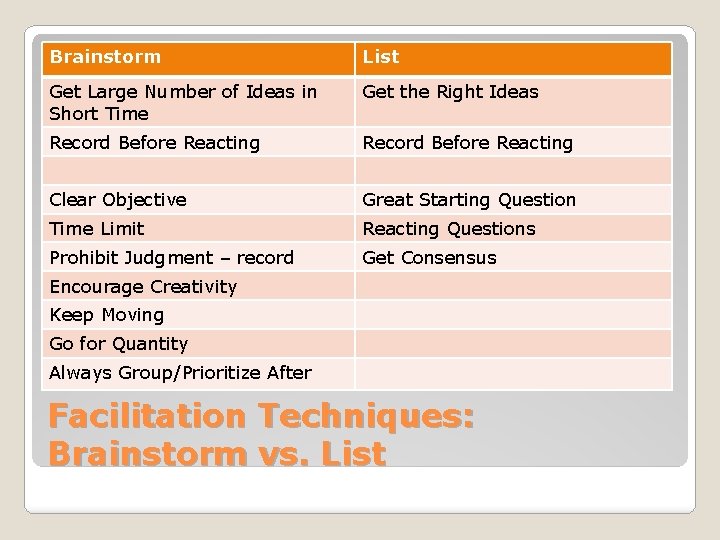 | Brainstorm | List |
|---|---|
| Get Large Number of Ideas in Short Time | Get the Right Ideas |
| Record Before Reacting | Record Before Reacting |
| | |
| Clear Objective | Great Starting Question |
| Time Limit | Reacting Questions |
| Prohibit Judgment – record | Get Consensus |
| Encourage Creativity | |
| Keep Moving | |
| Go for Quantity | |
| Always Group/Prioritize After | |

Facilitation Techniques: Brainstorm vs. List